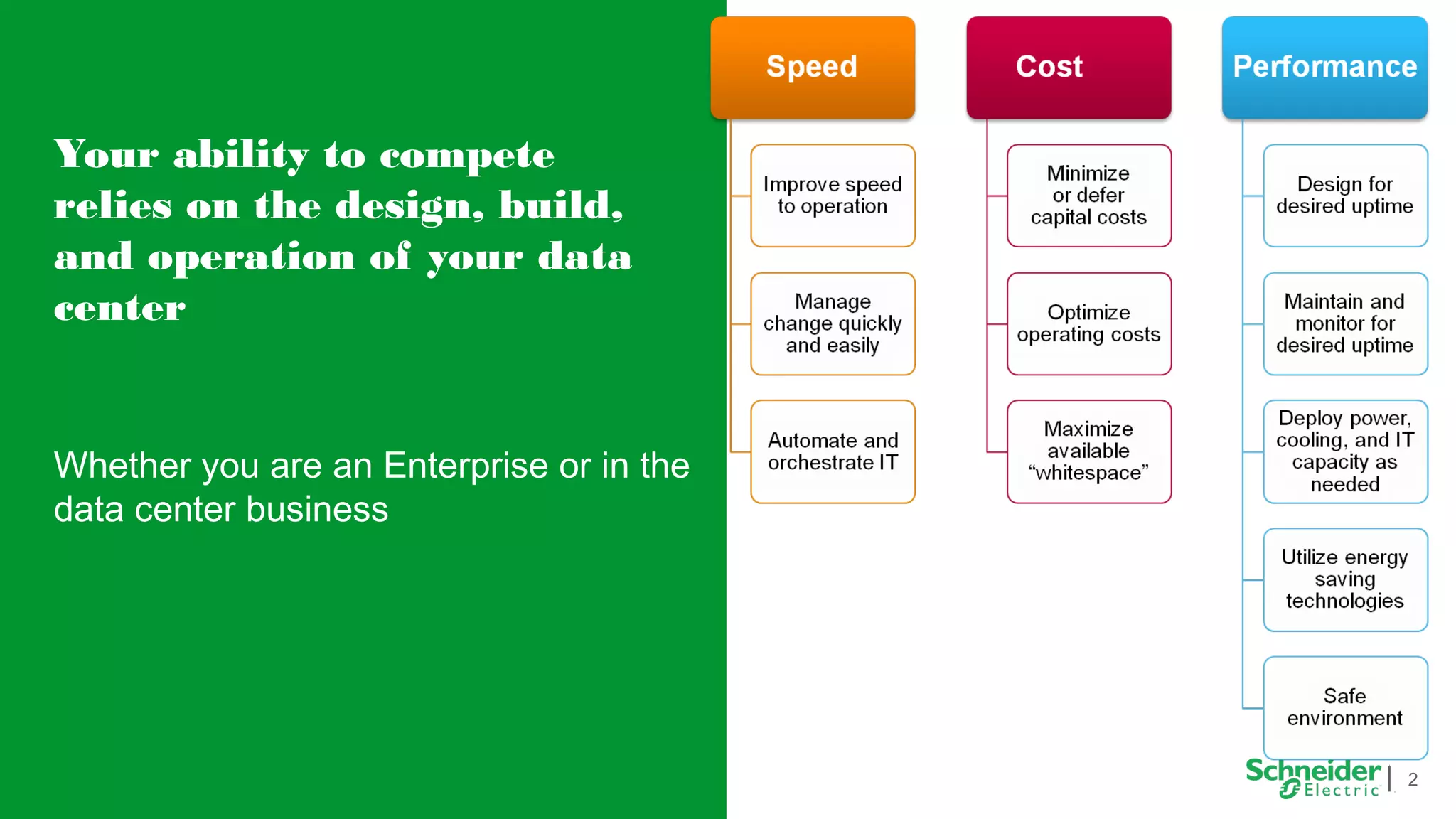 Your ability to compete relies on the design, build, and operation of your data center

Whether you are an Enterprise or in the data center business

Speed

Improve speed to operation

Manage change quickly and easily

Automate and orchestrate IT

Cost

Minimize or defer capital costs

Optimize operating costs

Maximize available “whitespace”

Performance

Design for desired uptime

Maintain and monitor for desired uptime

Deploy power, cooling, and IT capacity as needed

Utilize energy saving technologies

Safe environment

Schneider Electric | 2